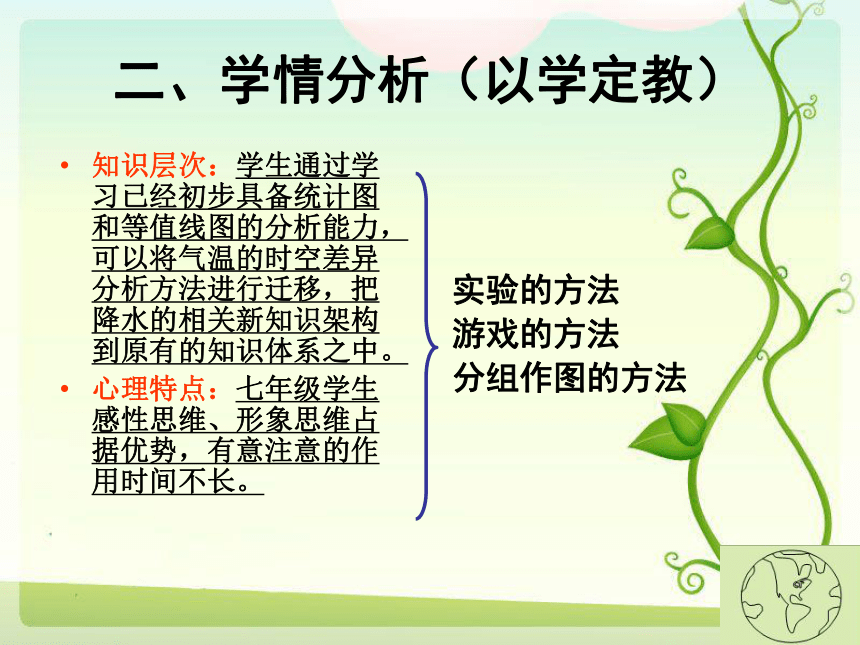 二、学情分析（以学定教）

• 知识层次：学生通过学习已经初步具备统计图和等值线图的分析能力，可以将气温的时空差异分析方法进行迁移，把降水的相关新知识架构到原有的知识体系之中。

• 心理特点：七年级学生感性思维、形象思维占据优势，有意注意的作用时间不长。

•

实验的方法
游戏的方法
分组作图的方法